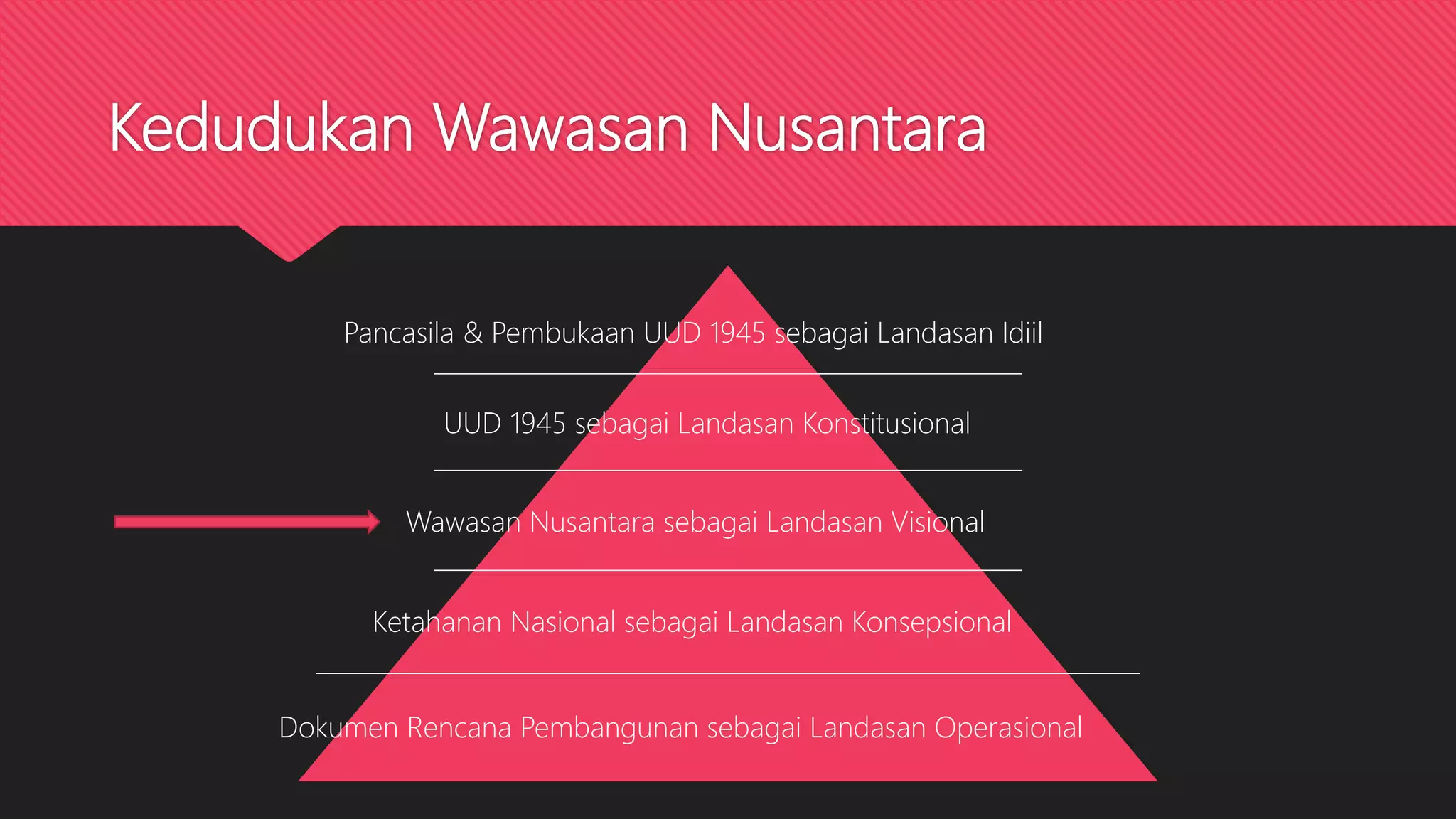 Kedudukan Wawasan Nusantara

Pancasila & Pembukaan UUD 1945 sebagai Landasan Idiil

UUD 1945 sebagai Landasan Konstitusional

Wawasan Nusantara sebagai Landasan Visional

Ketahanan Nasional sebagai Landasan Konsepsional

Dokumen Rencana Pembangunan sebagai Landasan Operasional